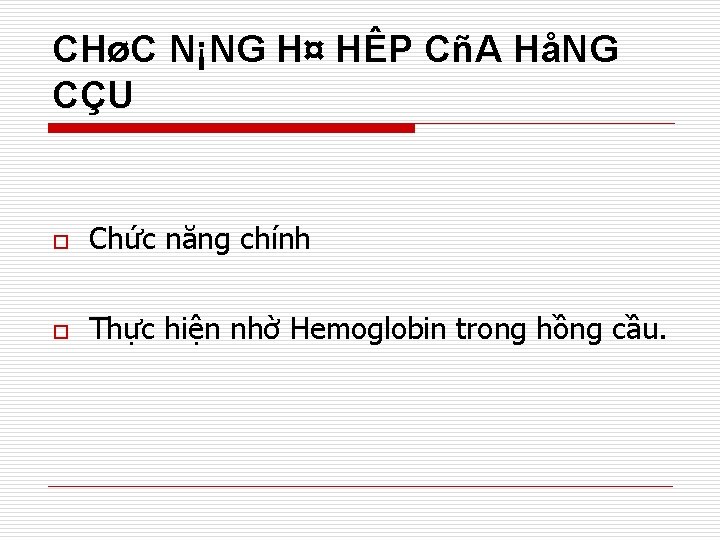 CHøC N¡NG H¤ HÊP CñA HåNG CÇU

Chức năng chính

Thực hiện nhờ Hemoglobin trong hồng cầu.